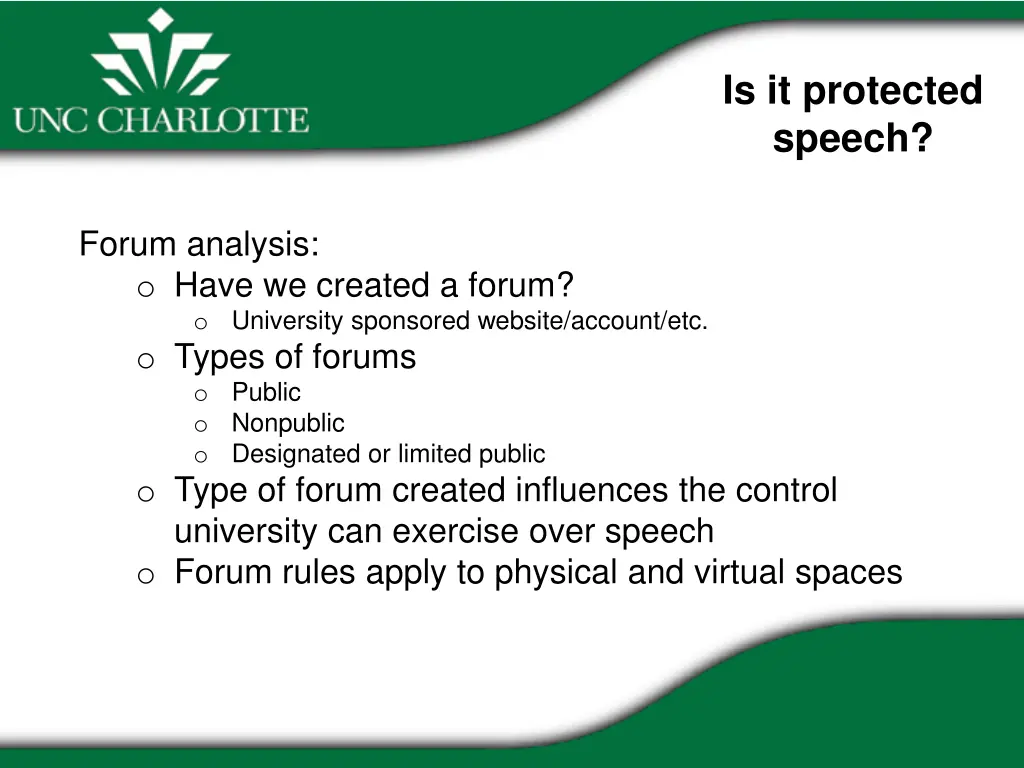 UNC CHARLOTTE

Is it protected speech?

Forum analysis:
o Have we created a forum?
o University sponsored website/account/etc.
o Types of forums
o Public
o Nonpublic
o Designated or limited public
o Type of forum created influences the control university can exercise over speech
o Forum rules apply to physical and virtual spaces